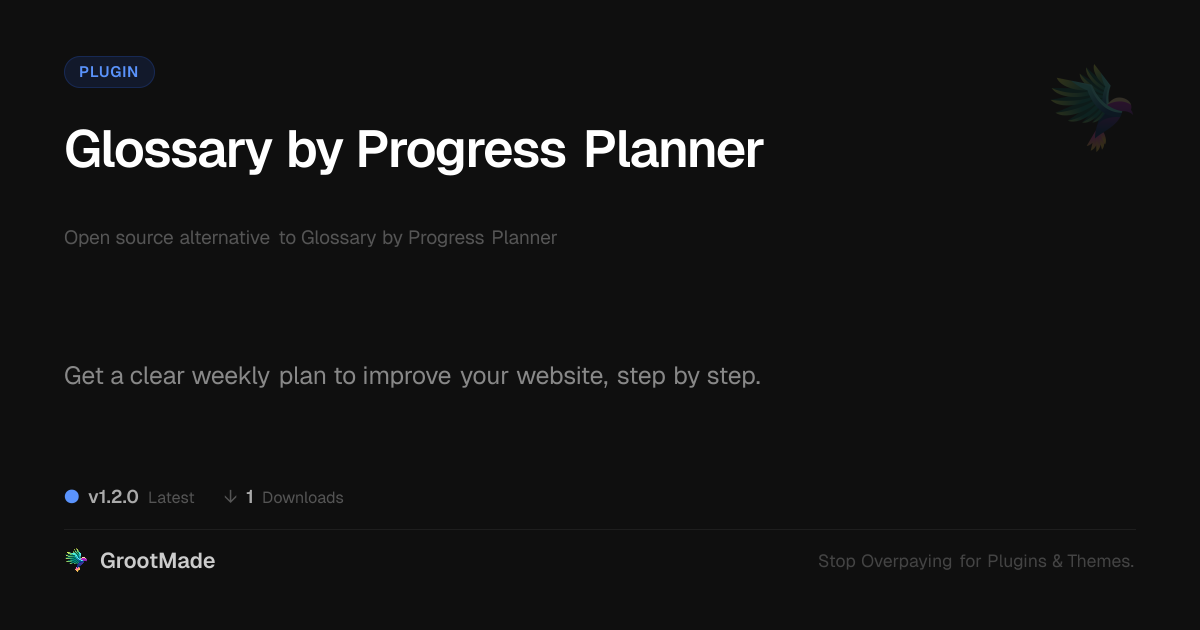 PLUGIN

Glossary by Progress Planner

Open source alternative to Glossary by Progress Planner

Get a clear weekly plan to improve your website, step by step.

v1.2.0 Latest ↓ 1 Downloads

GrootMade

Stop Overpaying for Plugins & Themes.